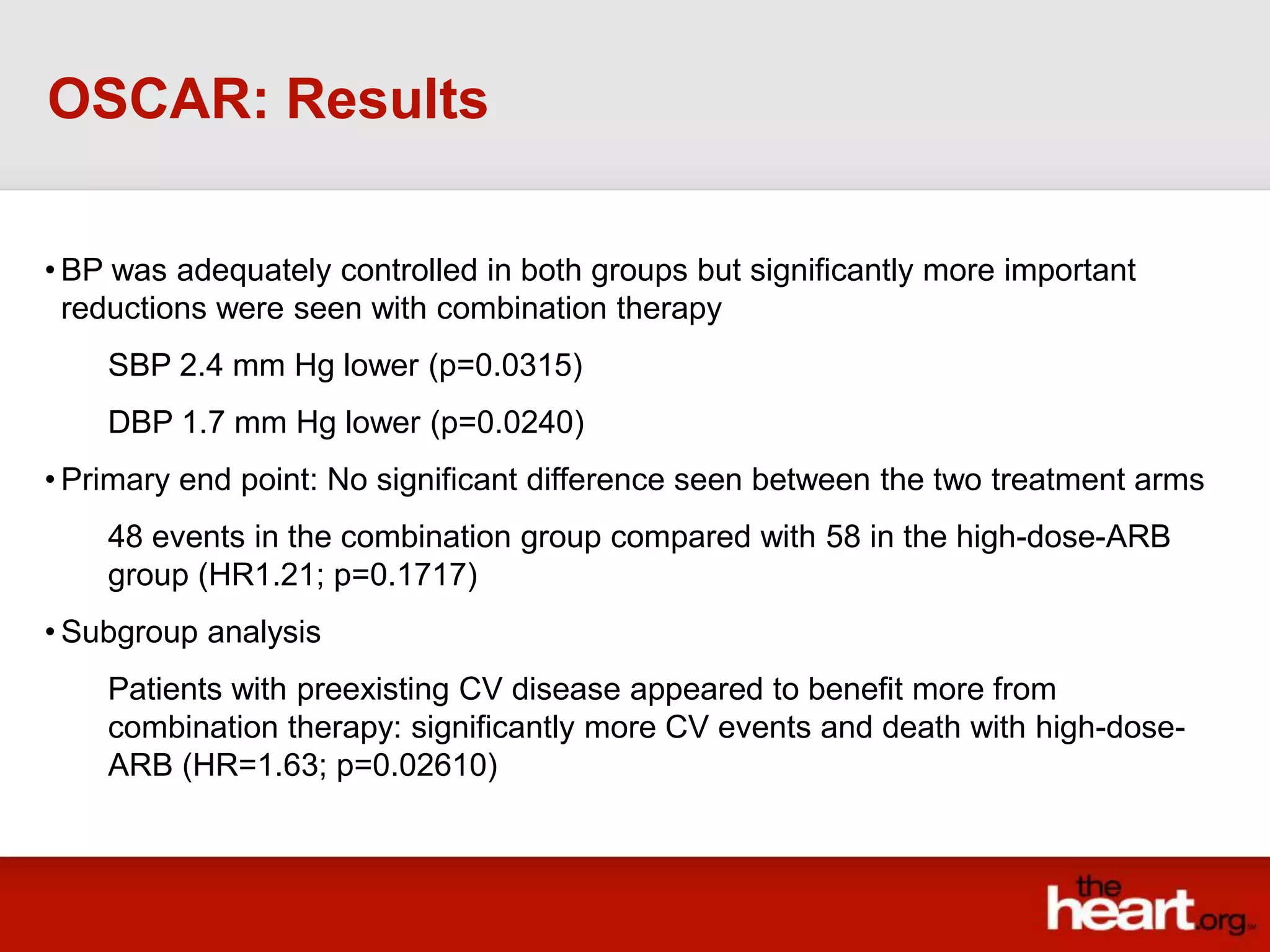 OSCAR: Results

• BP was adequately controlled in both groups but significantly more important reductions were seen with combination therapy

SBP 2.4 mm Hg lower (p=0.0315)

DBP 1.7 mm Hg lower (p=0.0240)

• Primary end point: No significant difference seen between the two treatment arms

48 events in the combination group compared with 58 in the high-dose-ARB group (HR1.21; p=0.1717)

• Subgroup analysis

Patients with preexisting CV disease appeared to benefit more from combination therapy: significantly more CV events and death with high-dose-ARB (HR=1.63; p=0.02610)

the heart.org